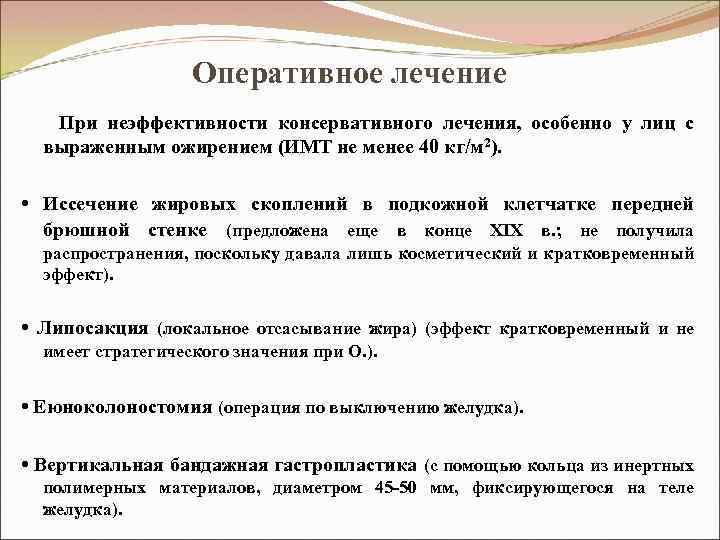 Оперативное лечение

При неэффективности консервативного лечения, особенно у лиц с выраженным ожирением (ИМТ не менее 40 кг/м$^2$).

• Иссечение жировых скоплений в подкожной клетчатке передней брюшной стенке (предложена еще в конце XIX в.; не получила распространения, поскольку давала лишь косметический и кратковременный эффект).

• Липосакция (локальное отсасывание жира) (эффект кратковременный и не имеет стратегического значения при О.).

• Еюноколоностомия (операция по выключению желудка).

• Вертикальная бандажная гастропластика (с помощью кольца из инертных полимерных материалов, диаметром 45-50 мм, фиксирующегося на теле желудка).